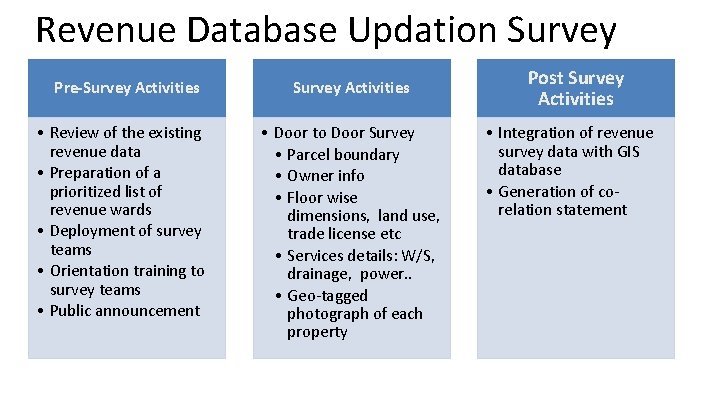 Revenue Database Updation Survey

Pre-Survey Activities

• Review of the existing revenue data
• Preparation of a prioritized list of revenue wards
• Deployment of survey teams
• Orientation training to survey teams
• Public announcement

Survey Activities

• Door to Door Survey
  • Parcel boundary
  • Owner info
  • Floor wise dimensions, land use, trade license etc
  • Services details: W/S, drainage, power..
  • Geo-tagged photograph of each property

Post Survey Activities

• Integration of revenue survey data with GIS database
• Generation of co-relation statement